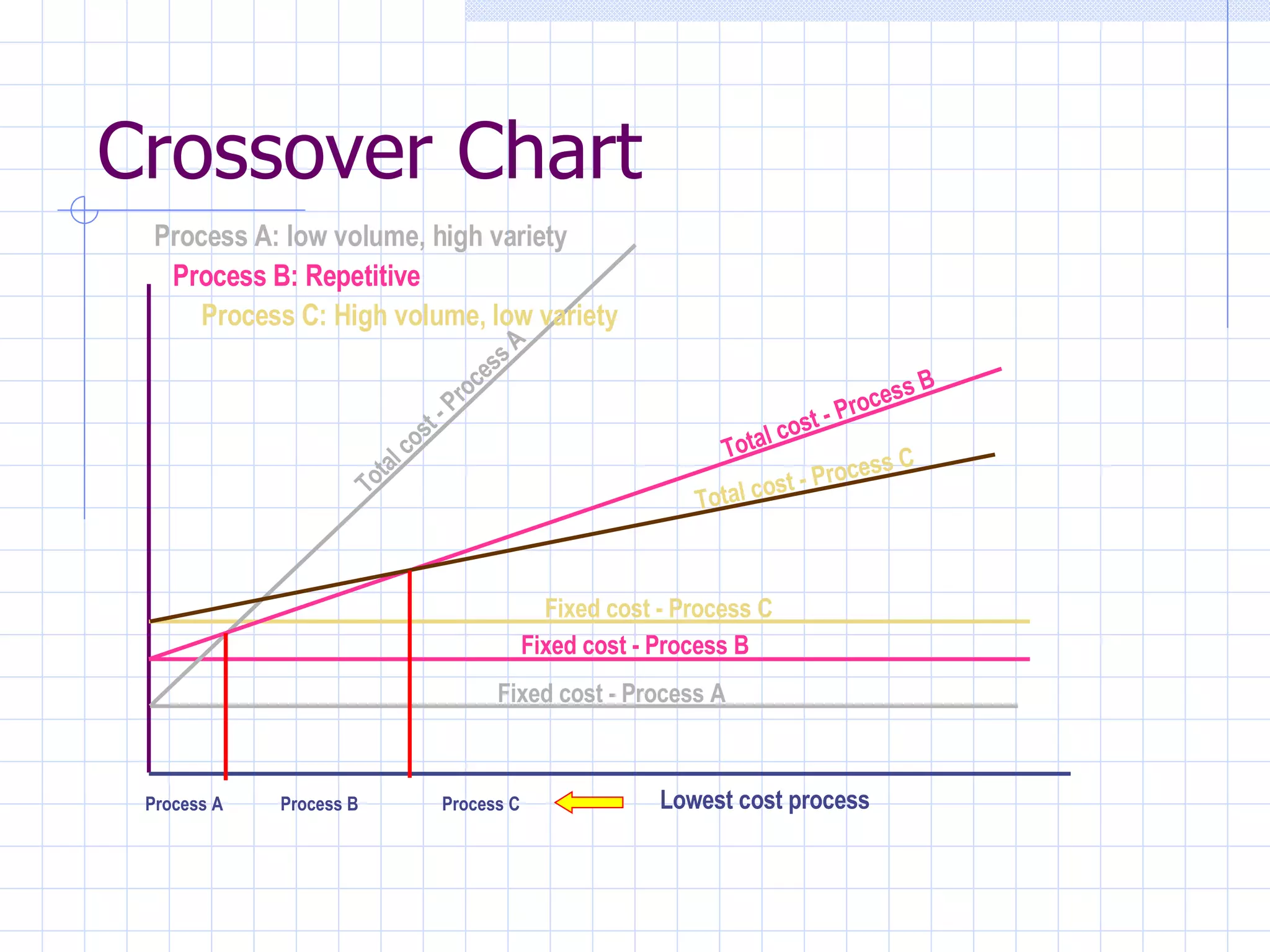 Crossover Chart

Process A: low volume, high variety
Process B: Repetitive
Process C: High volume, low variety

Total cost - Process A
Total cost - Process B
Total cost - Process C
Fixed cost - Process C
Fixed cost - Process B
Fixed cost - Process A

Process A
Process B
Process C
Lowest cost process